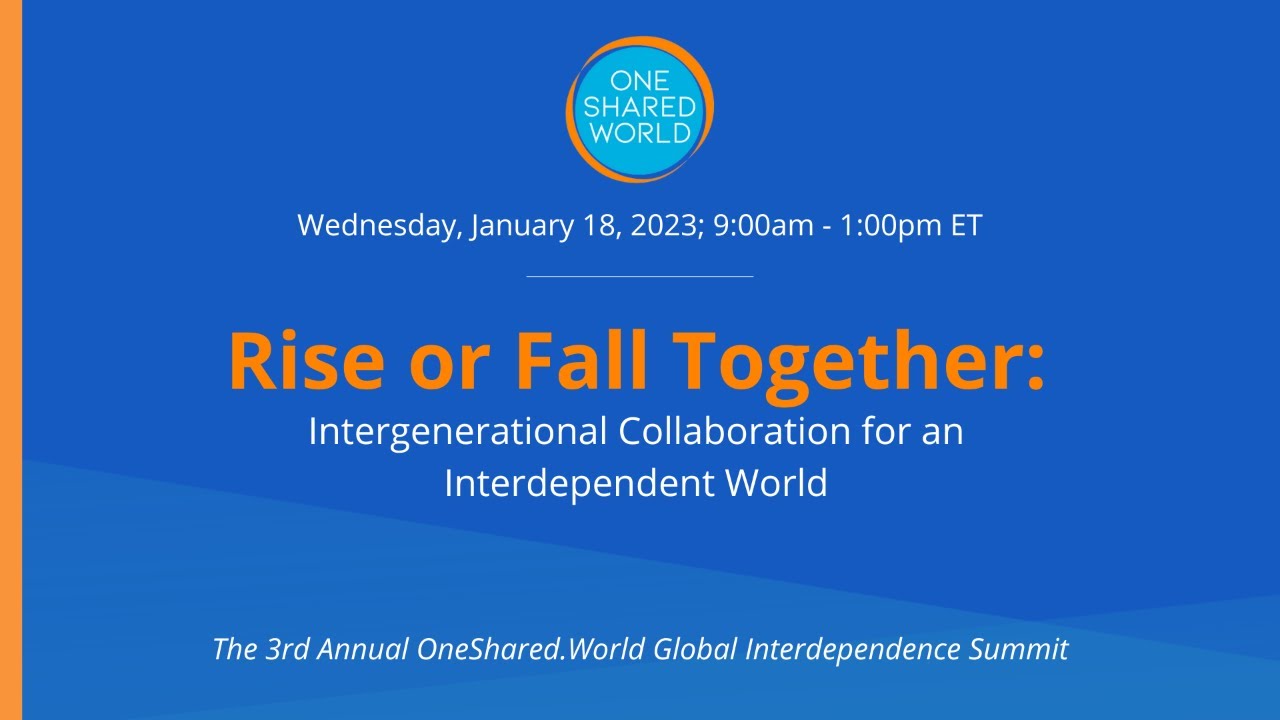 ONE SHARED WORLD

Wednesday, January 18, 2023; 9:00am - 1:00pm ET

Rise or Fall Together:

Intergenerational Collaboration for an Interdependent World

The 3rd Annual OneShared.World Global Interdependence Summit